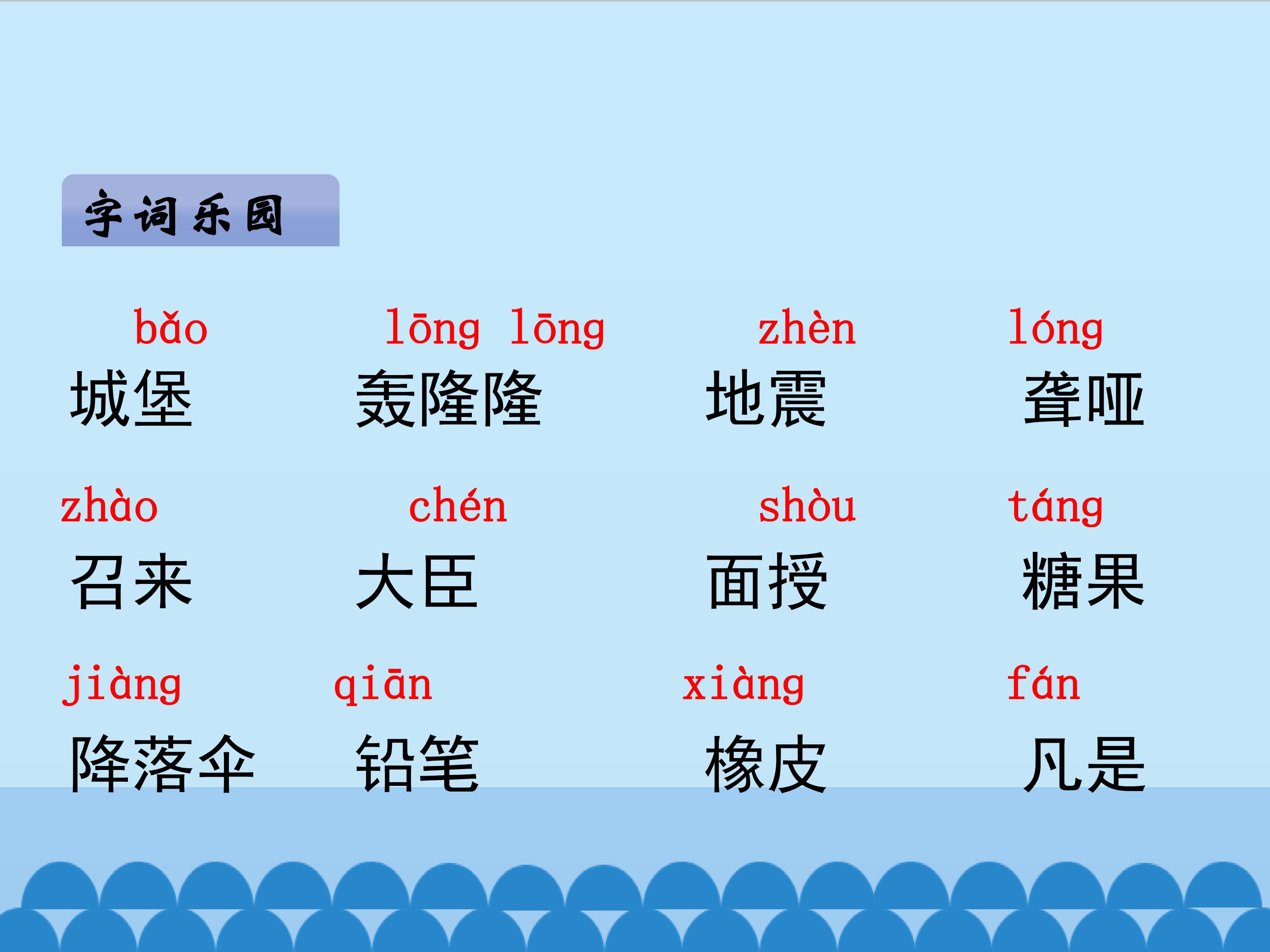 字词乐园

bǎo
城堡

lōng lōng
轰隆隆

zhèn
地震

lóng
聋哑

zhào
召来

chén
大臣

shòu
面授

táng
糖果

jiàng
降落伞

qiān
铅笔

xiàng
橡皮

fán
凡是